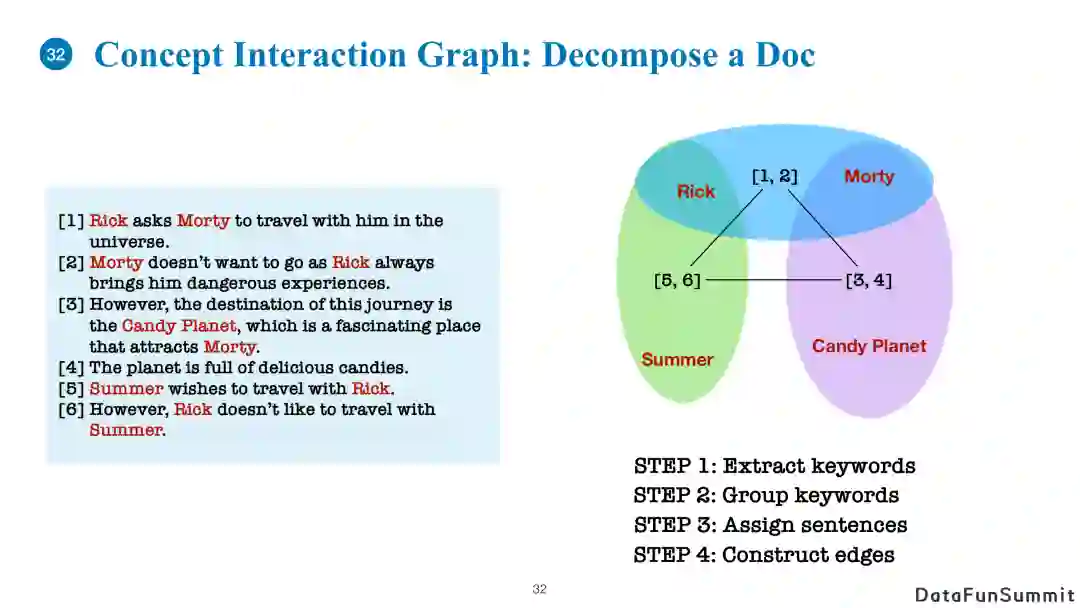 32 Concept Interaction Graph: Decompose a Doc

[1] Rick asks Morty to travel with him in the universe.
[2] Morty doesn't want to go as Rick always brings him dangerous experiences.
[3] However, the destination of this journey is the Candy Planet, which is a fascinating place that attracts Morty.
[4] The planet is full of delicious candies.
[5] Summer wishes to travel with Rick.
[6] However, Rick doesn't like to travel with Summer.

Rick
[1, 2]
Morty
[5, 6]
[3, 4]
Summer
Candy Planet

STEP 1: Extract keywords
STEP 2: Group keywords
STEP 3: Assign sentences
STEP 4: Construct edges

32

DataFunSummit